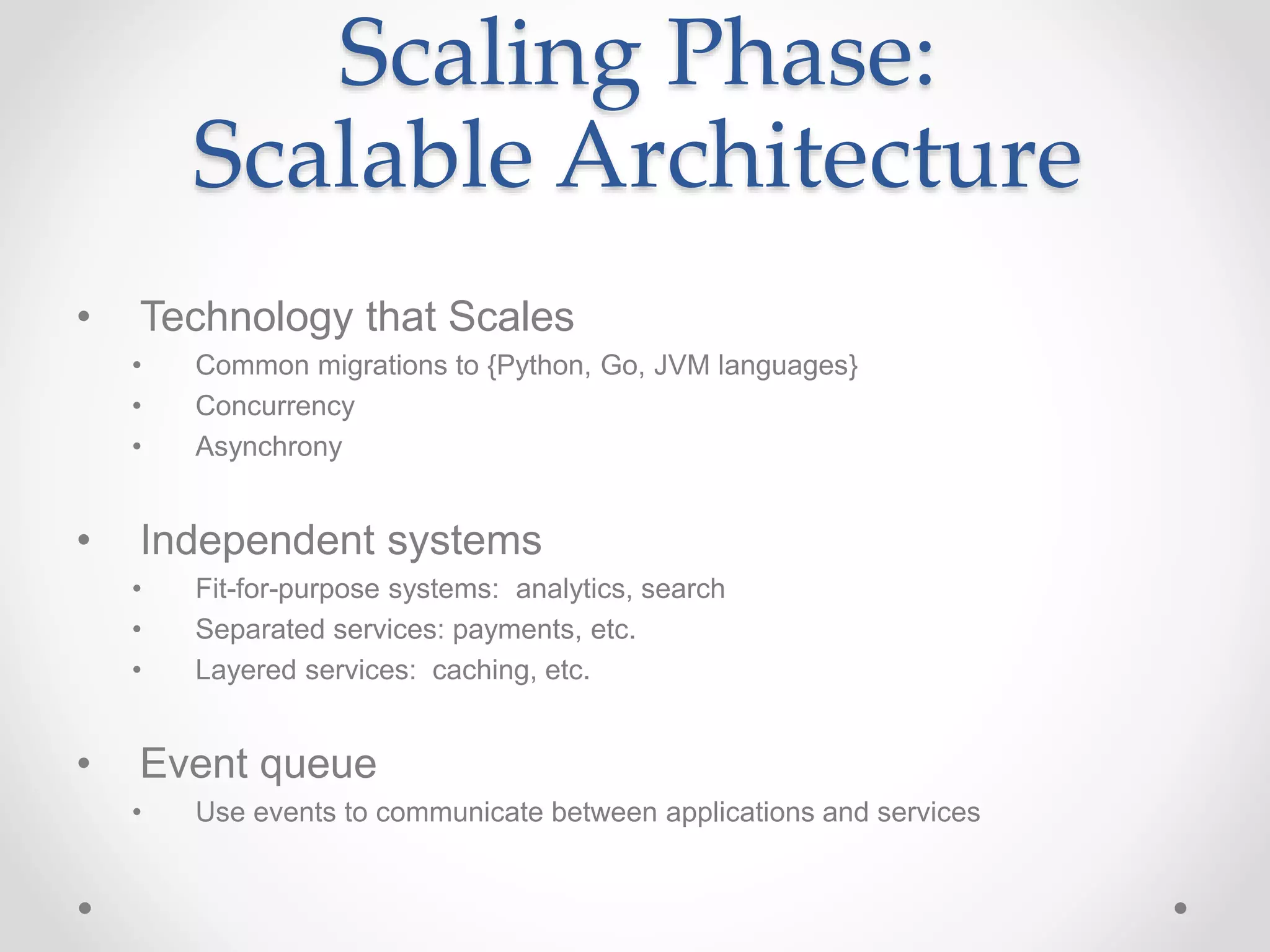 Scaling Phase:
Scalable Architecture

• Technology that Scales
  • Common migrations to {Python, Go, JVM languages}
  • Concurrency
  • Asynchrony

• Independent systems
  • Fit-for-purpose systems:  analytics, search
  • Separated services: payments, etc.
  • Layered services:  caching, etc.

• Event queue
  • Use events to communicate between applications and services